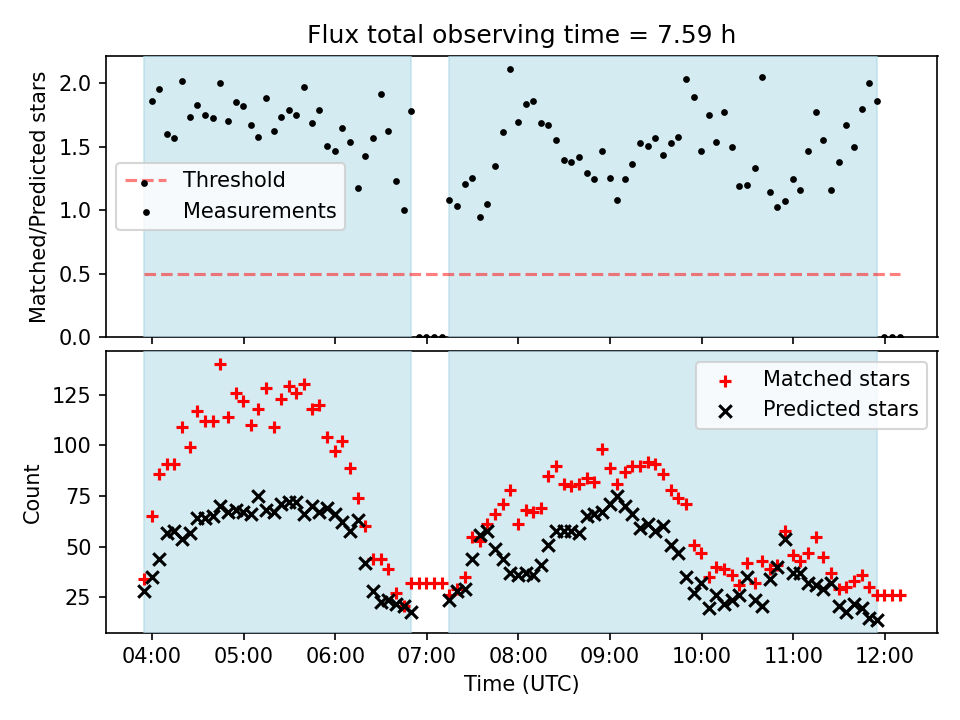 Flux total observing time = 7.59 h

Matched/Predicted stars

2.0
1.5
1.0
0.5
0.0

Threshold
Measurements

Count

125
100
75
50
25

Matched stars
Predicted stars

04:00
05:00
06:00
07:00
08:00
09:00
10:00
11:00
12:00

Time (UTC)